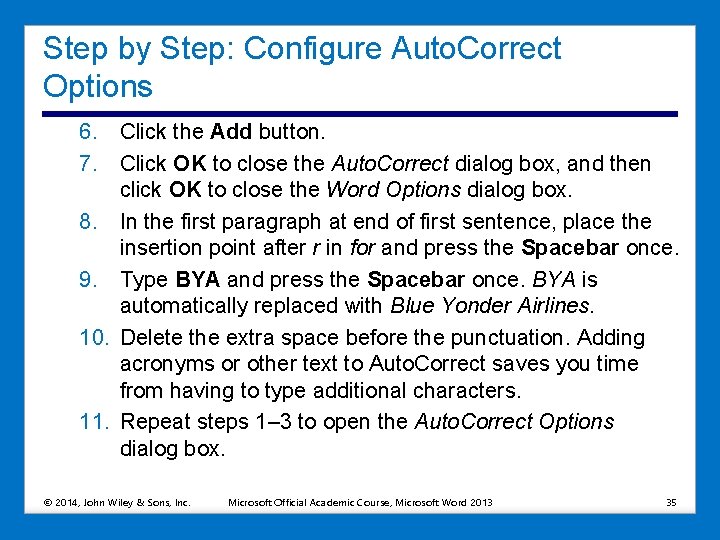 Step by Step: Configure AutoCorrect Options

6. Click the Add button.

7. Click OK to close the AutoCorrect dialog box, and then click OK to close the Word Options dialog box.

8. In the first paragraph at end of first sentence, place the insertion point after r in for and press the Spacebar once.

9. Type BYA and press the Spacebar once. BYA is automatically replaced with Blue Yonder Airlines.

10. Delete the extra space before the punctuation. Adding acronyms or other text to AutoCorrect saves you time from having to type additional characters.

11. Repeat steps 1–3 to open the AutoCorrect Options dialog box.

© 2014, John Wiley & Sons, Inc. Microsoft Official Academic Course, Microsoft Word 2013 35